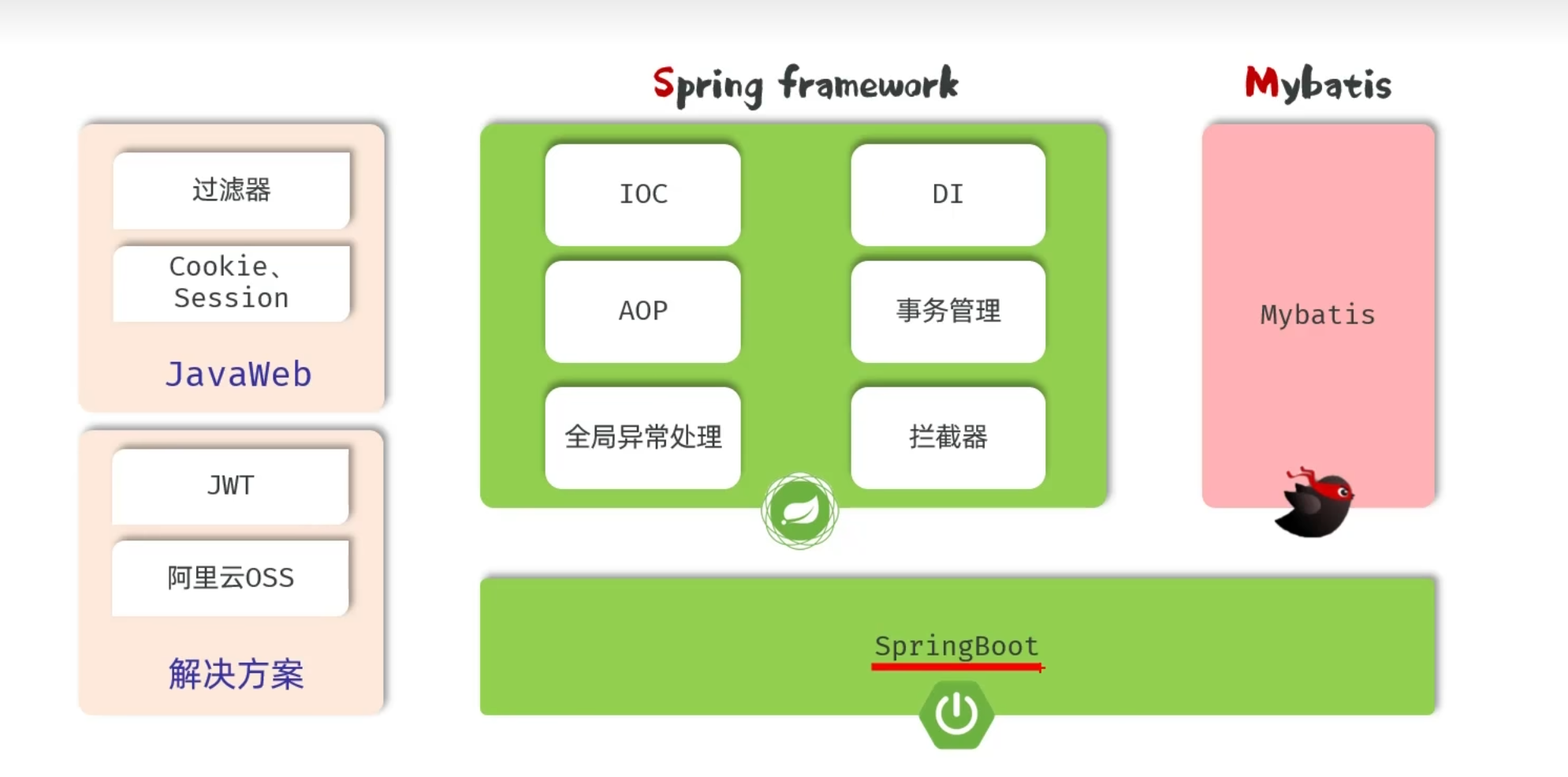 过滤器

Cookie、Session

JavaWeb

JWT

阿里云OSS

解决方案

Spring framework

IOC

DI

AOP

事务管理

全局异常处理

拦截器

Mybatis

Mybatis

SpringBoot